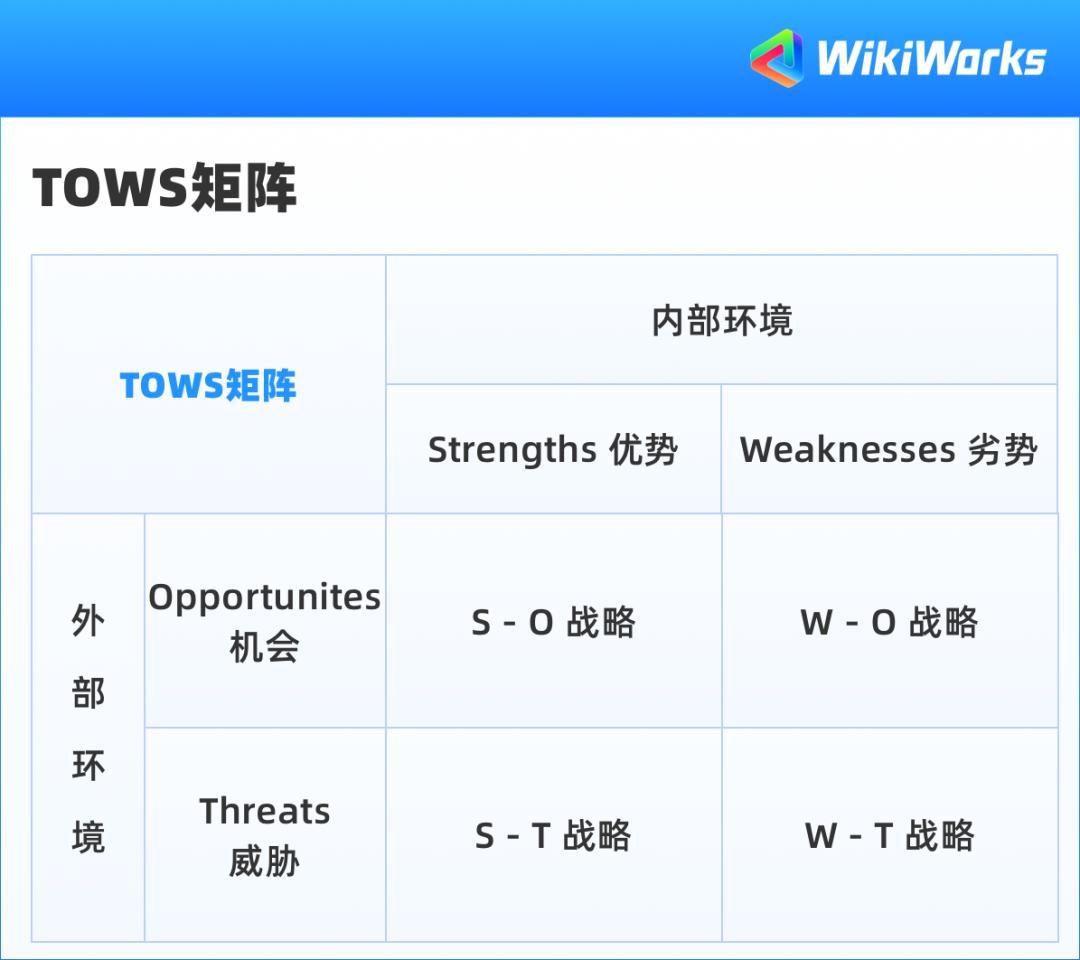 WikiWorks

TOWS矩阵

| TOWS矩阵 | | 内部环境 | |
|---|---|---|---|
| | | Strengths 优势 | Weaknesses 劣势 |
| 外部环境 | Opportunites 机会 | S - O 战略 | W - O 战略 |
| | Threats 威胁 | S - T 战略 | W - T 战略 |